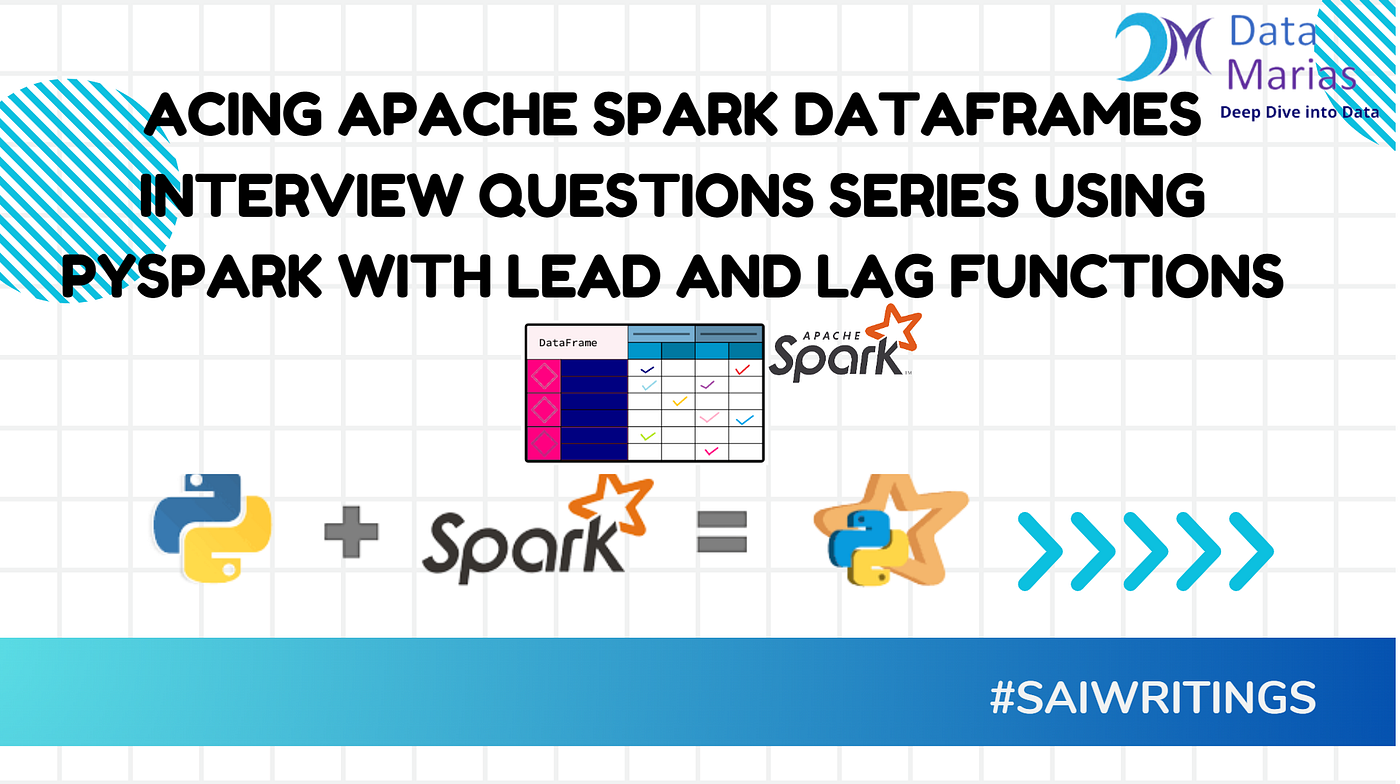 Data Marias
Deep Dive into Data

ACING APACHE SPARK DATAFRAMES INTERVIEW QUESTIONS SERIES USING PYSPARK WITH LEAD AND LAG FUNCTIONS

DataFrame

APACHE Spark

Spark

#SAIWRITINGS